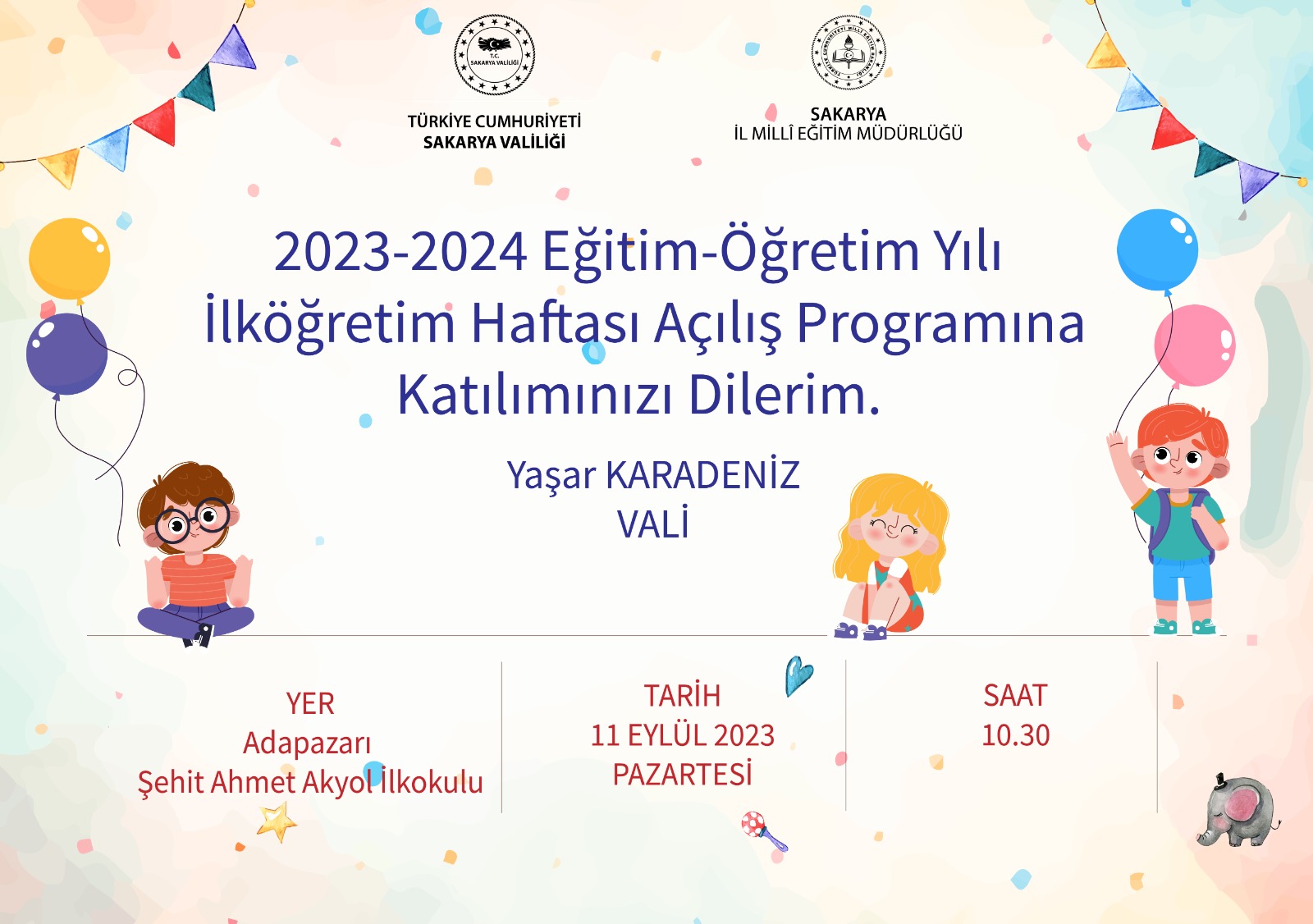 T.C. SAKARYA VALİLİĞİ

TÜRKİYE CUMHURİYETİ
SAKARYA VALİLİĞİ

SAKARYA
İL MİLLÎ EĞİTİM MÜDÜRLÜĞÜ

2023-2024 Eğitim-Öğretim Yılı İlköğretim Haftası Açılış Programına Katılımınızı Dilerim.

Yaşar KARADENİZ
VALİ

YER
Adapazarı
Şehit Ahmet Akyol İlkokulu

TARİH
11 EYLÜL 2023
PAZARTESİ

SAAT
10.30